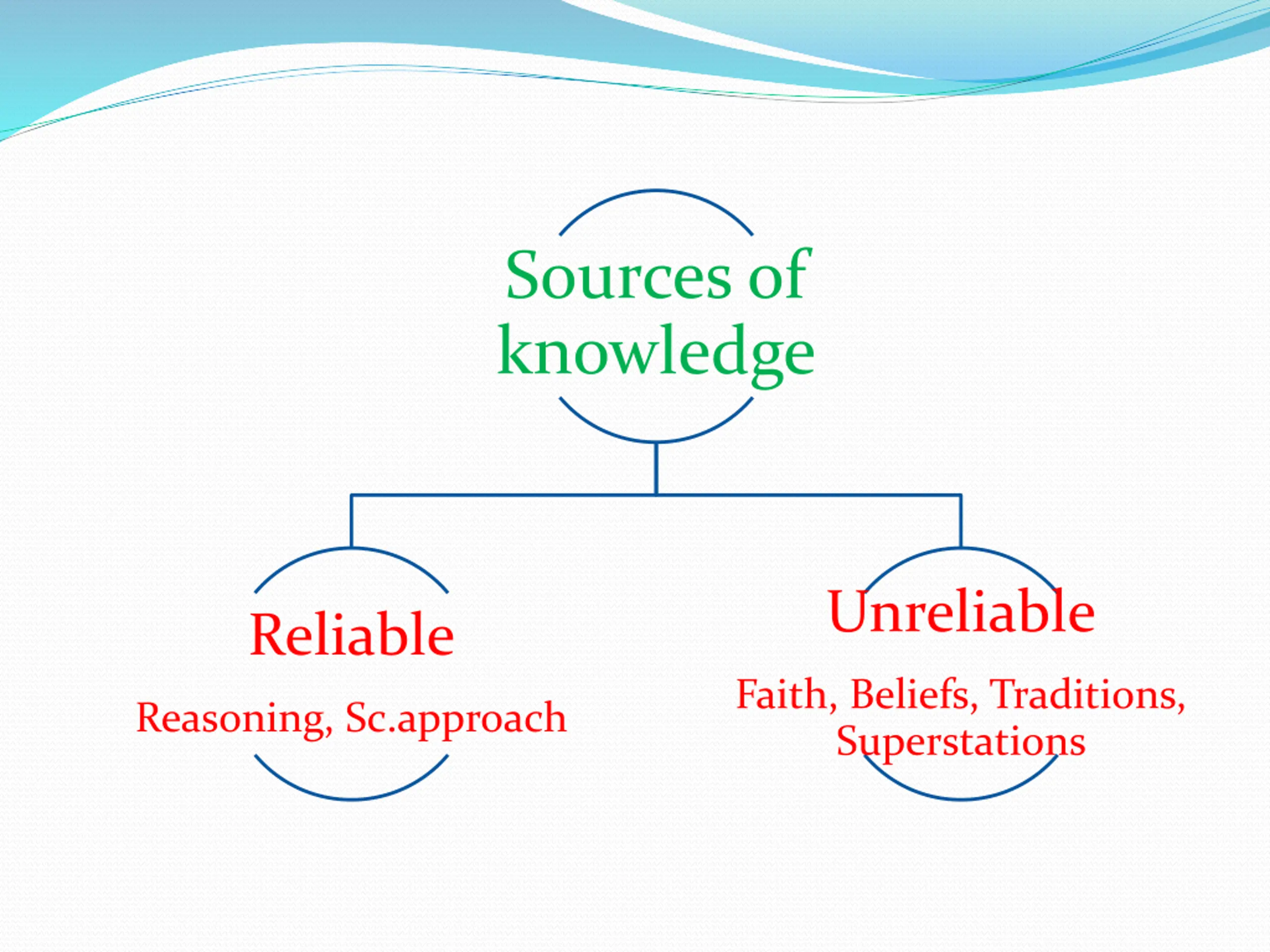 Sources of knowledge

Reliable

Reasoning, Sc.approach

Unreliable

Faith, Beliefs, Traditions, Superstations